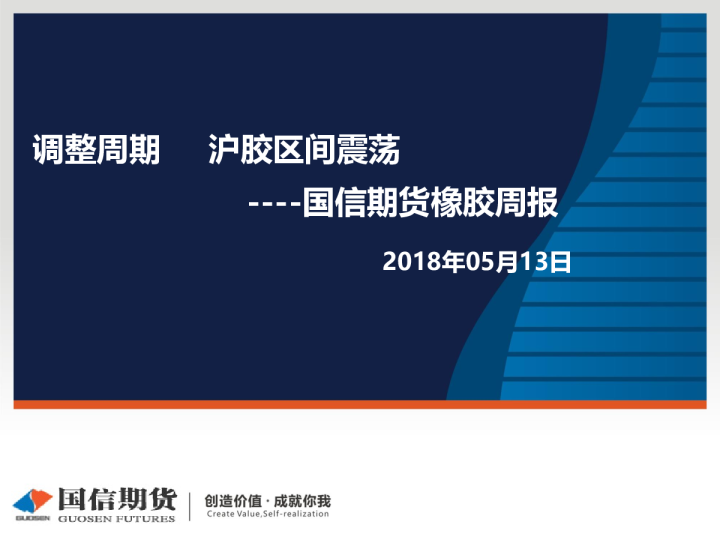 调整周期　沪胶区间震荡

----国信期货橡胶周报

2018年05月13日

GUOSEN 国信期货 GUOSEN FUTURES

创造价值 · 成就你我
Create Value,Self-realization